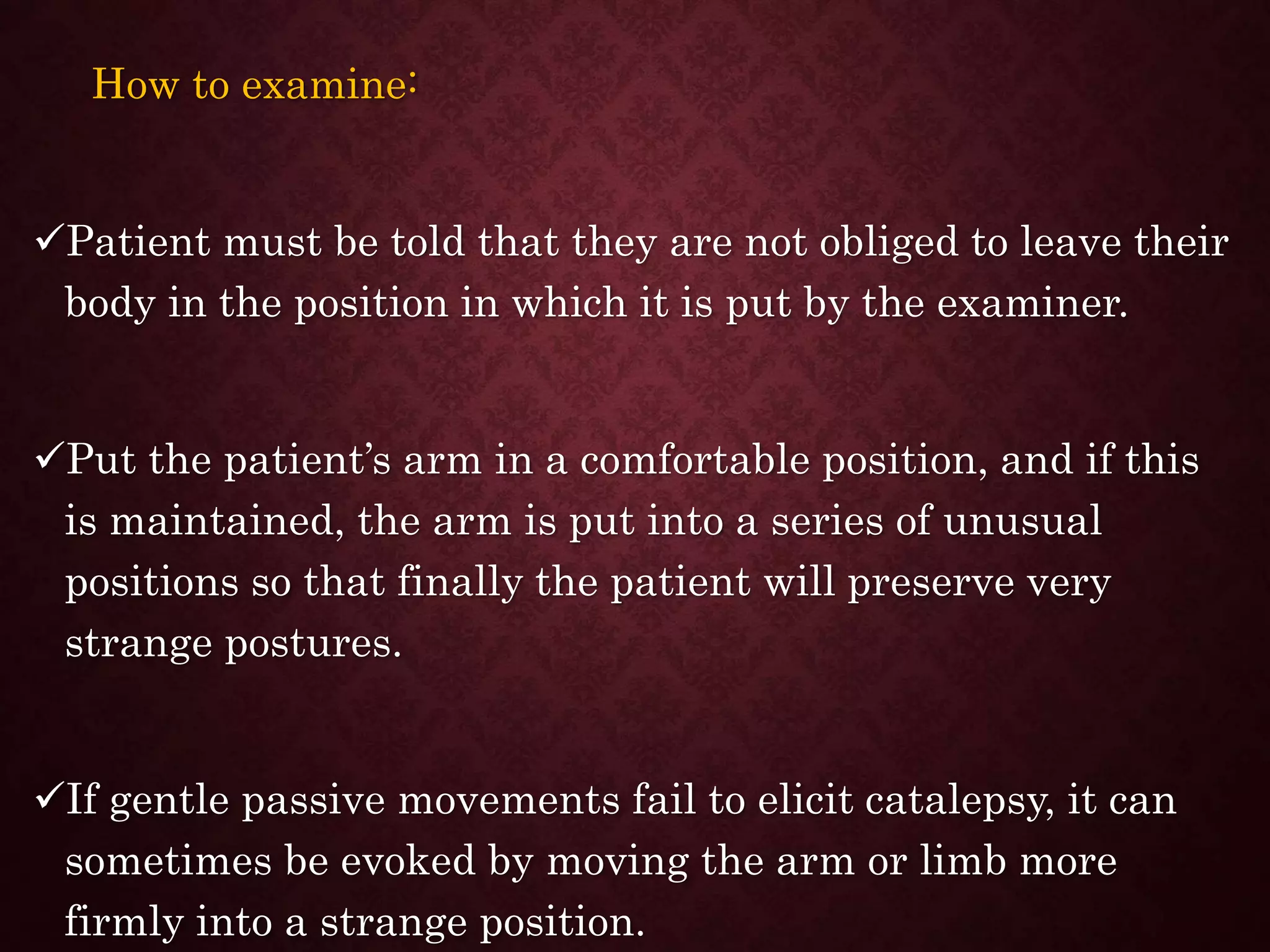 How to examine:

✓Patient must be told that they are not obliged to leave their body in the position in which it is put by the examiner.

✓Put the patient’s arm in a comfortable position, and if this is maintained, the arm is put into a series of unusual positions so that finally the patient will preserve very strange postures.

✓If gentle passive movements fail to elicit catalepsy, it can sometimes be evoked by moving the arm or limb more firmly into a strange position.